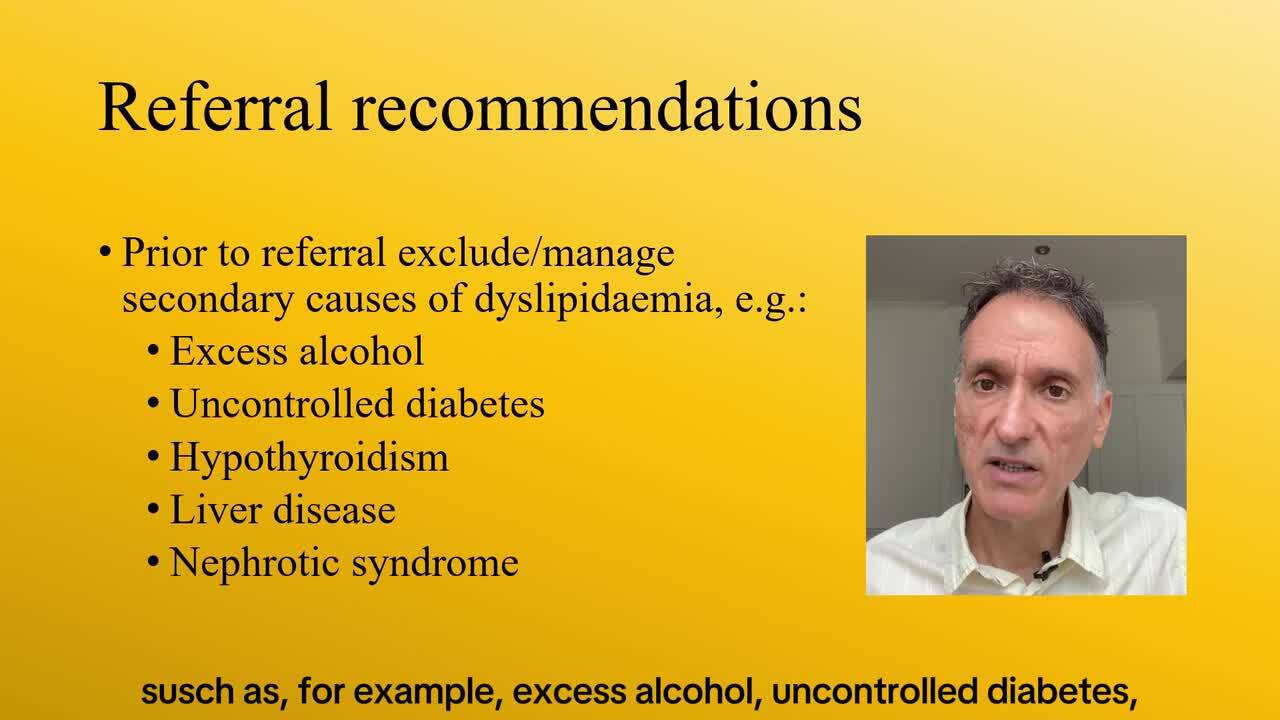 Referral recommendations

• Prior to referral exclude/manage secondary causes of dyslipidaemia, e.g.:
  • Excess alcohol
  • Uncontrolled diabetes
  • Hypothyroidism
  • Liver disease
  • Nephrotic syndrome

susch as, for example, excess alcohol, uncontrolled diabetes,